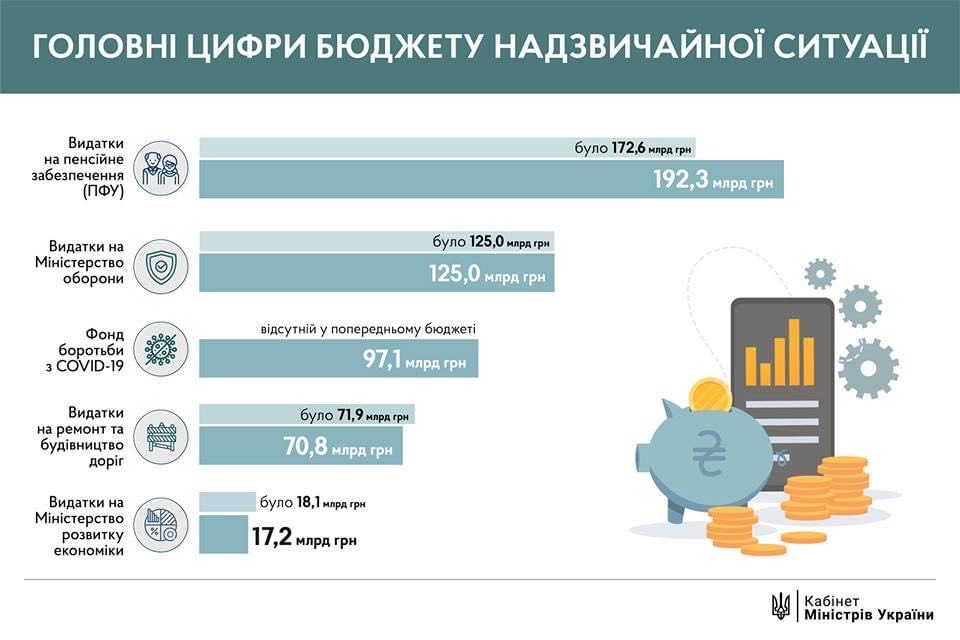 ГОЛОВНІ ЦИФРИ БЮДЖЕТУ НАДЗВИЧАЙНОЇ СИТУАЦІЇ

Видатки на пенсійне забезпечення (ПФУ)
було 172,6 млрд грн
192,3 млрд грн

Видатки на Міністерство оборони
було 125,0 млрд грн
125,0 млрд грн

Фонд боротьби з COVID-19
відсутній у попередньому бюджеті
97,1 млрд грн

Видатки на ремонт та будівництво доріг
було 71,9 млрд грн
70,8 млрд грн

Видатки на Міністерство розвитку економіки
було 18,1 млрд грн
17,2 млрд грн

₴

Кабінет Міністрів України